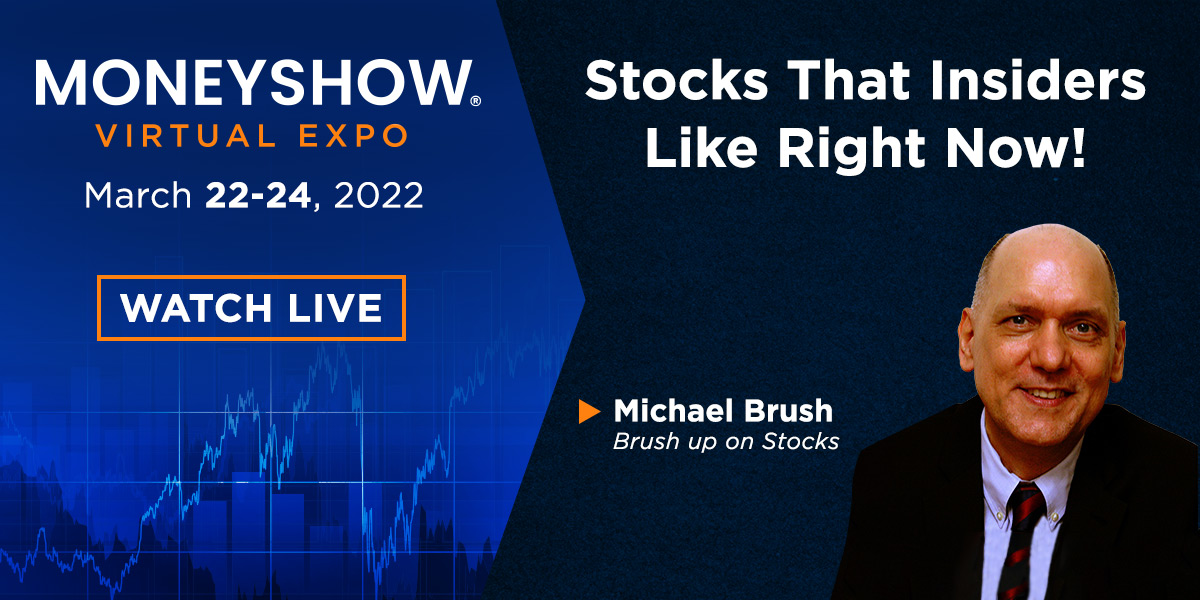 MONEYSHOW®
VIRTUAL EXPO
March 22-24, 2022

WATCH LIVE

Stocks That Insiders Like Right Now!

Michael Brush
Brush up on Stocks